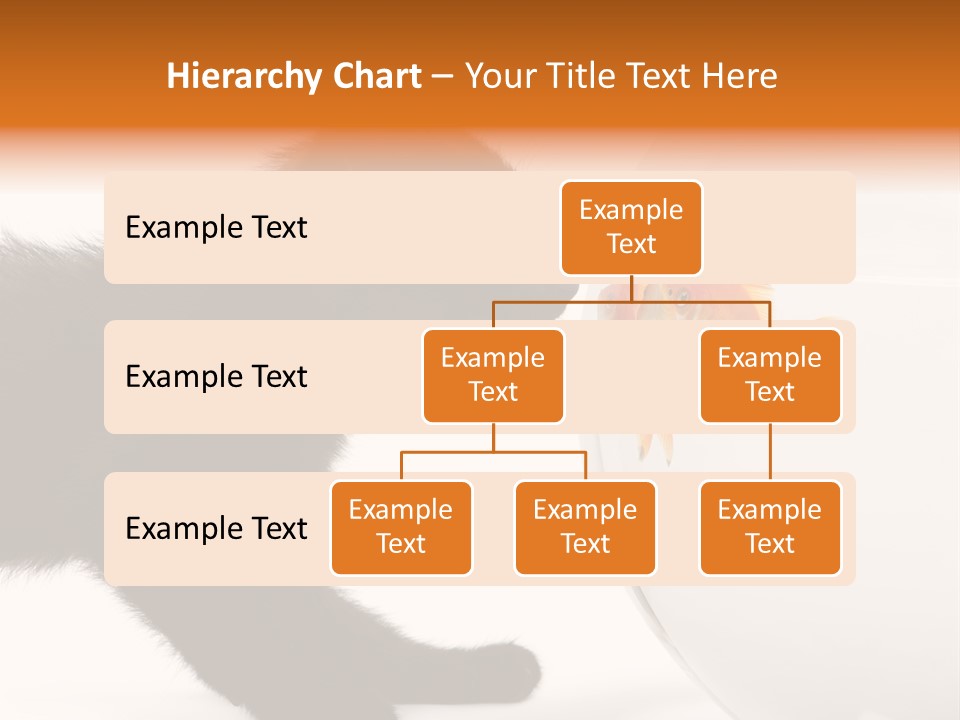 Hierarchy Chart – Your Title Text Here

Example Text

Example Text

Example Text

Example Text

Example Text

Example Text

Example Text

Example Text

Example Text